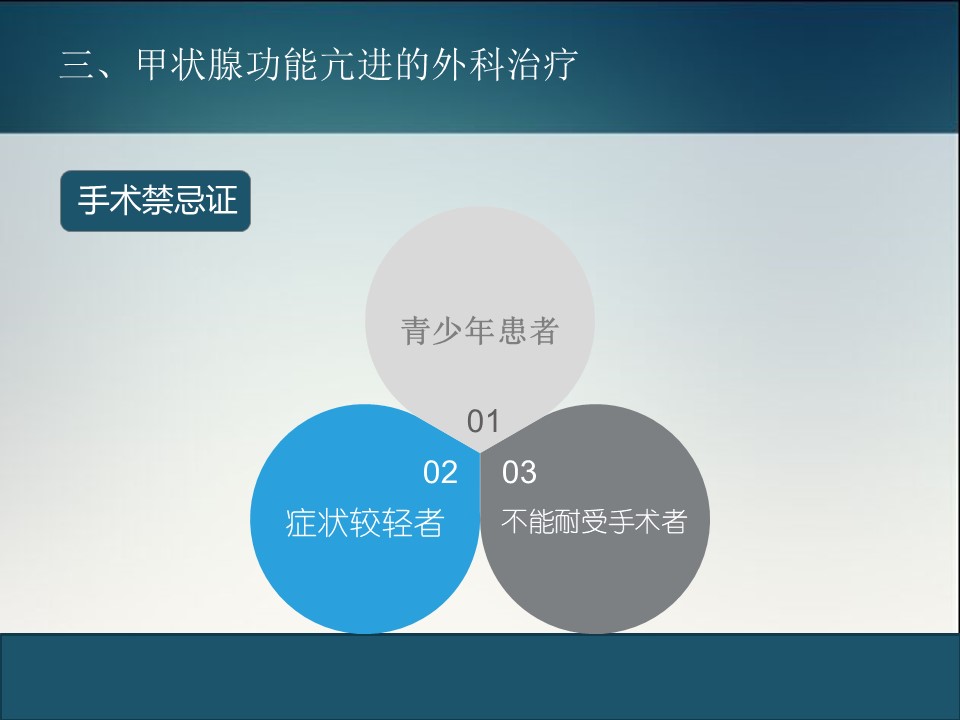 三、甲状腺功能亢进的外科治疗

手术禁忌证

青少年患者

01

02

症状较轻者

03

不能耐受手术者